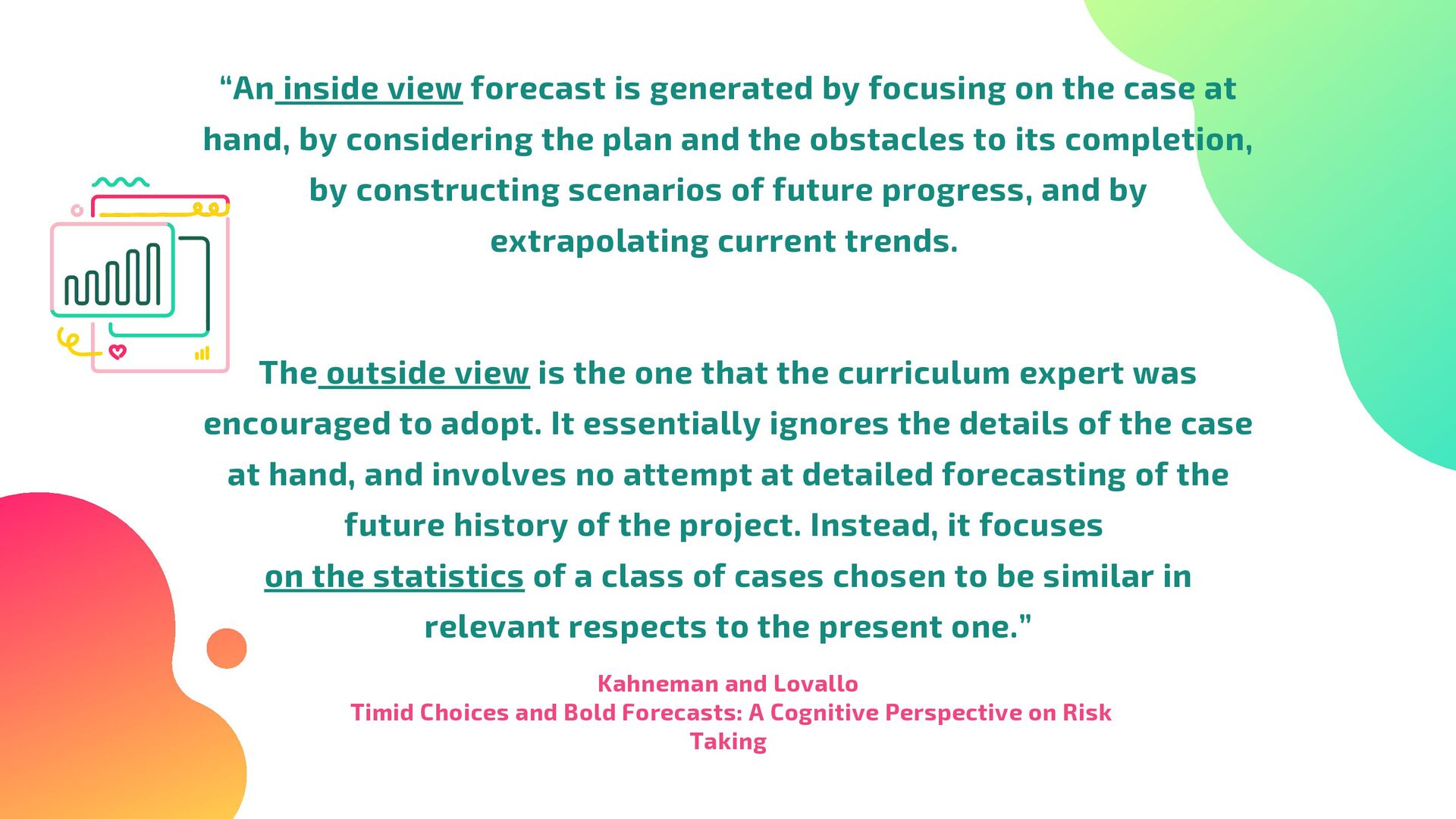 “An inside view forecast is generated by focusing on the case at hand, by considering the plan and the obstacles to its completion, by constructing scenarios of future progress, and by extrapolating current trends.

The outside view is the one that the curriculum expert was encouraged to adopt. It essentially ignores the details of the case at hand, and involves no attempt at detailed forecasting of the future history of the project. Instead, it focuses on the statistics of a class of cases chosen to be similar in relevant respects to the present one.”

Kahneman and Lovallo
Timid Choices and Bold Forecasts: A Cognitive Perspective on Risk Taking